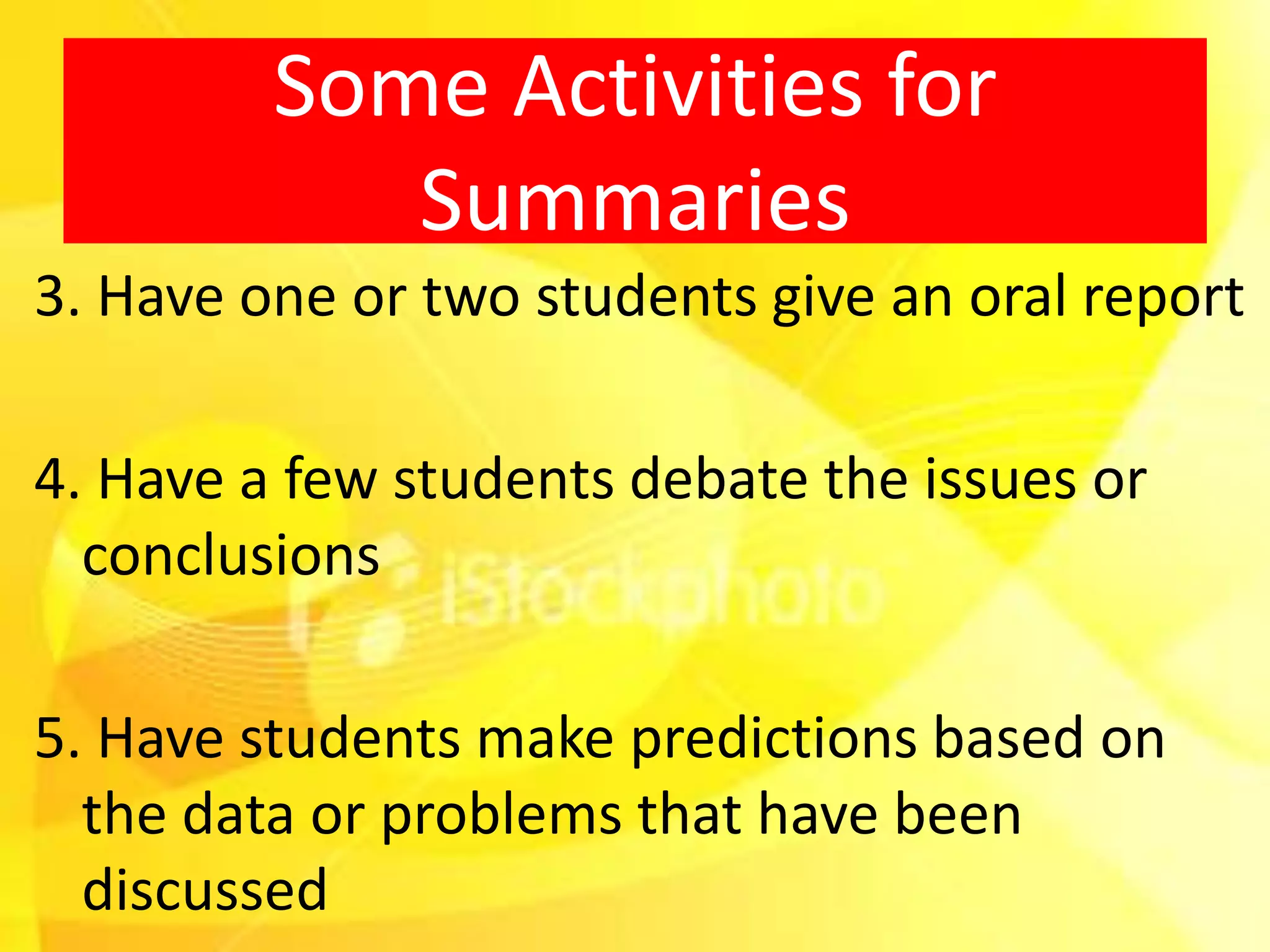 Some Activities for Summaries

3. Have one or two students give an oral report

4. Have a few students debate the issues or conclusions

iStockphoto

5. Have students make predictions based on the data or problems that have been discussed